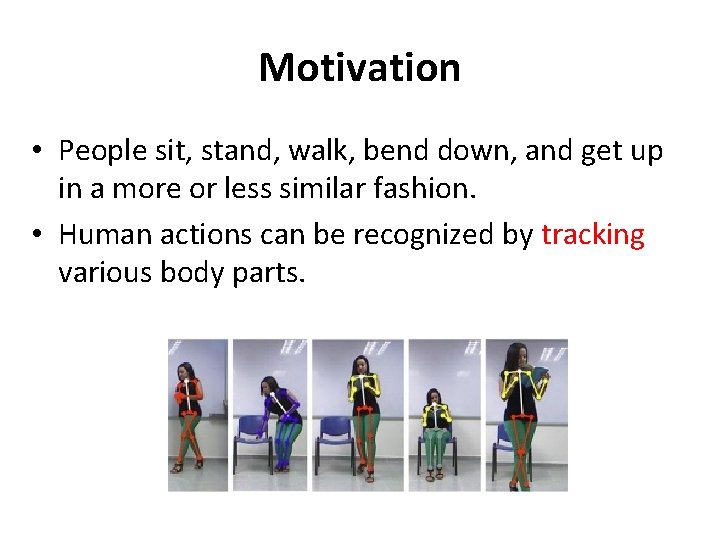 Motivation

• People sit, stand, walk, bend down, and get up in a more or less similar fashion.

• Human actions can be recognized by tracking various body parts.